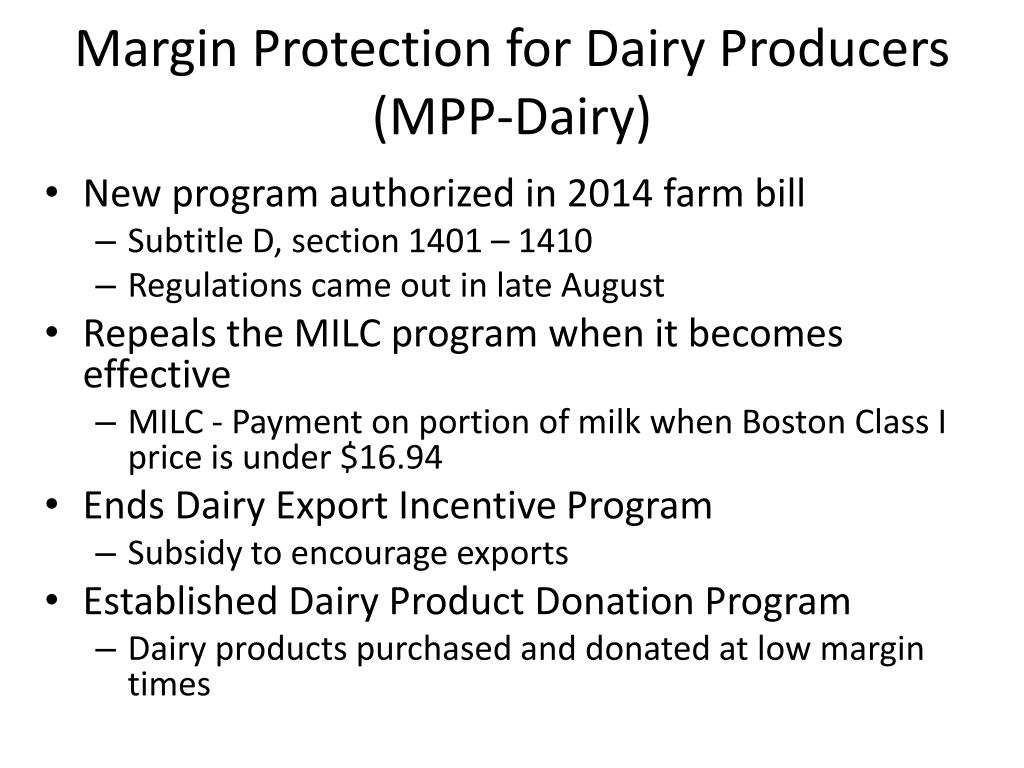 Margin Protection for Dairy Producers (MPP-Dairy)

• New program authorized in 2014 farm bill
  – Subtitle D, section 1401 – 1410
  – Regulations came out in late August
• Repeals the MILC program when it becomes effective
  – MILC - Payment on portion of milk when Boston Class I price is under \$16.94
• Ends Dairy Export Incentive Program
  – Subsidy to encourage exports
• Established Dairy Product Donation Program
  – Dairy products purchased and donated at low margin times